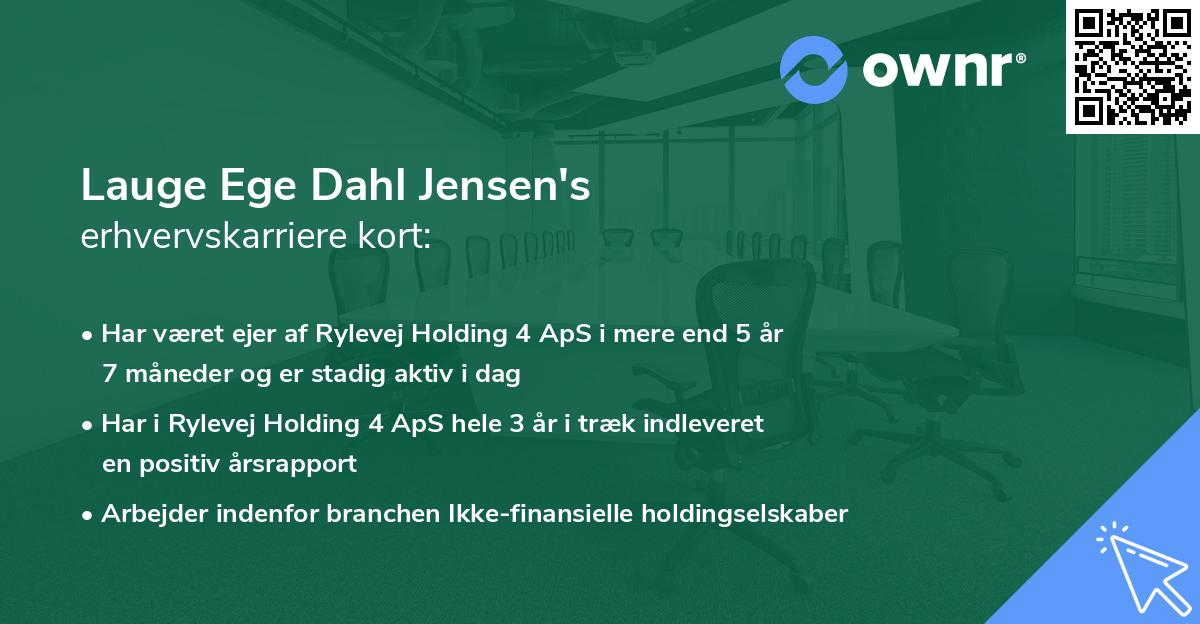 ownr®

Lauge Ege Dahl Jensen's
erhvervskarriere kort:

• Har været ejer af Rylevej Holding 4 ApS i mere end 5 år 7 måneder og er stadig aktiv i dag

• Har i Rylevej Holding 4 ApS hele 3 år i træk indleveret en positiv årsrapport

• Arbejder indenfor branchen Ikke-finansielle holdingselskaber